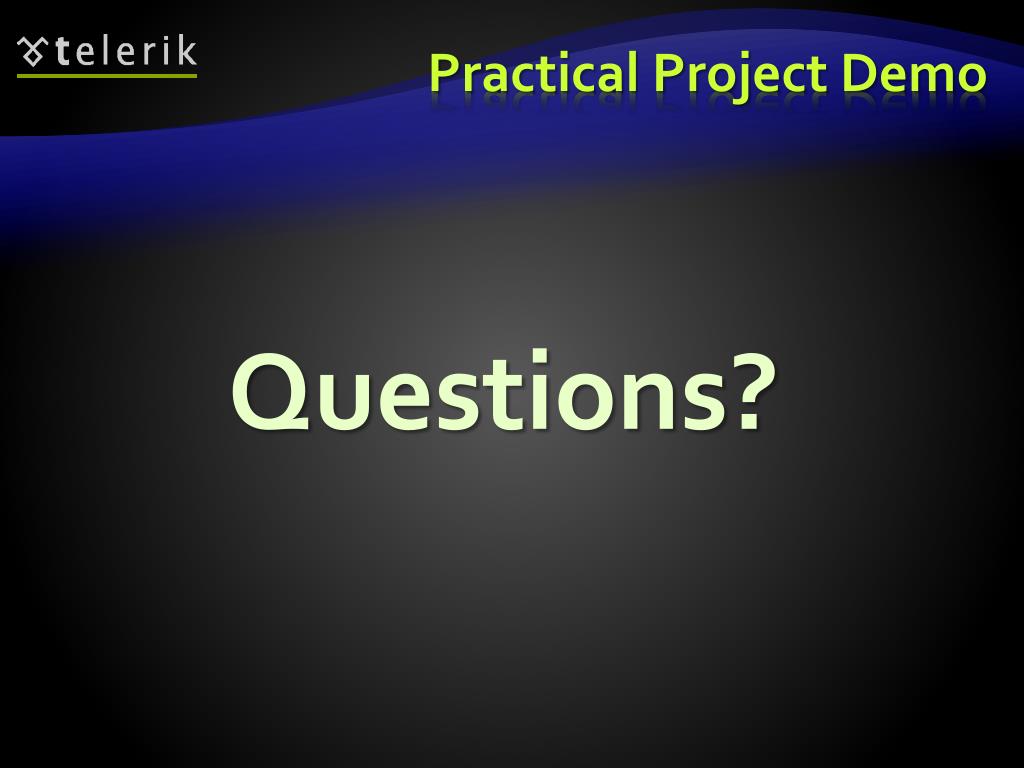 telerik

Practical Project Demo

Questions?